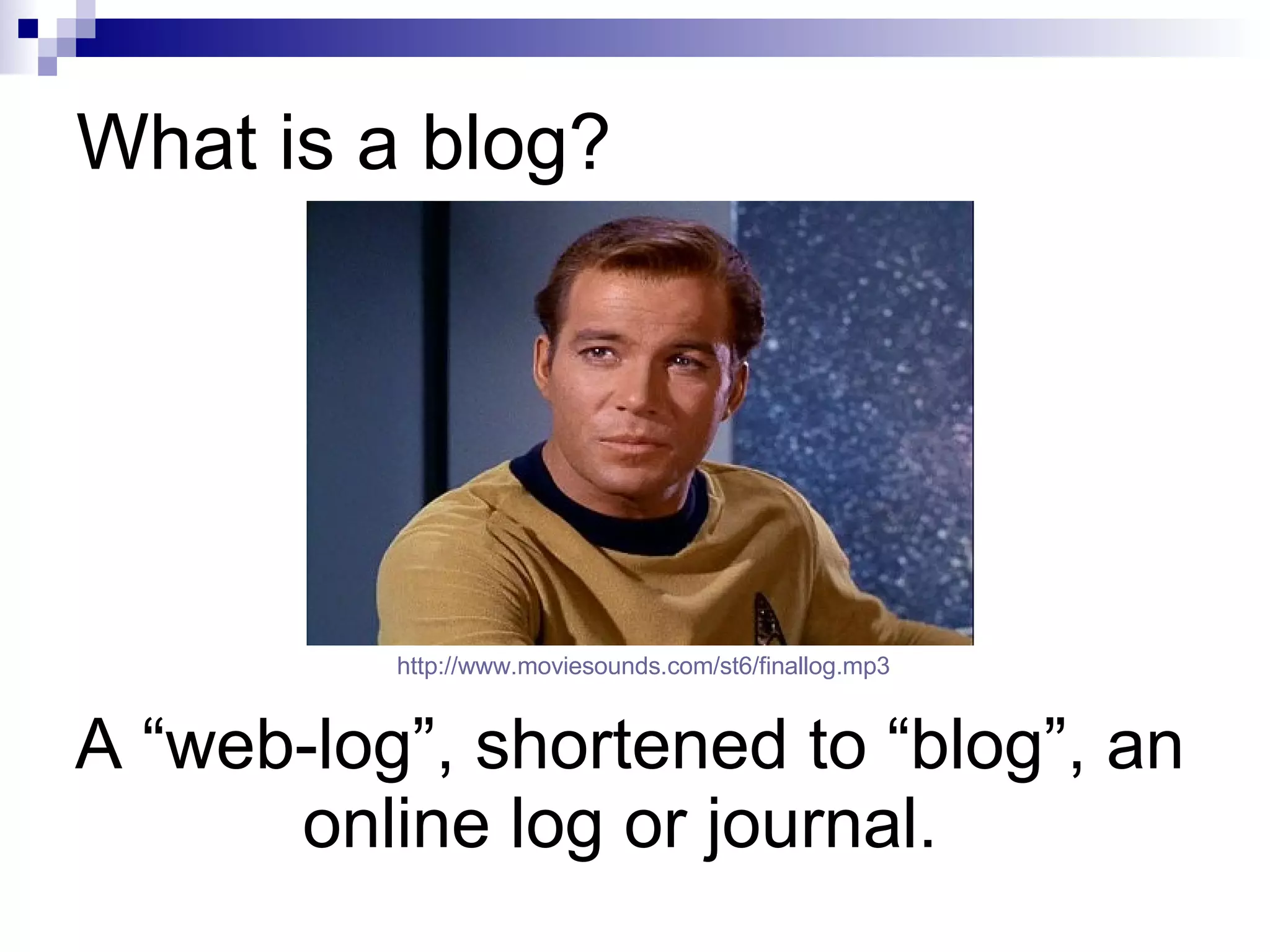 What is a blog?

http://www.moviesounds.com/st6/finallog.mp3

A “web-log”, shortened to “blog”, an online log or journal.